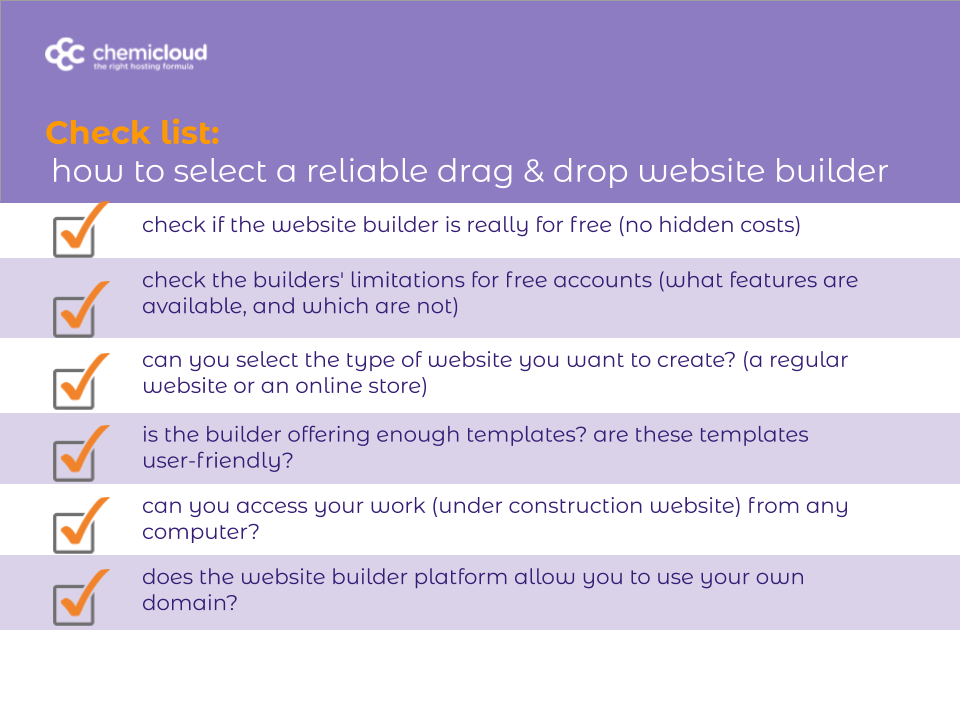 chemicloud
the right hosting formula

Check list:
how to select a reliable drag & drop website builder

check if the website builder is really for free (no hidden costs)

check the builders' limitations for free accounts (what features are available, and which are not)

can you select the type of website you want to create? (a regular website or an online store)

is the builder offering enough templates? are these templates user-friendly?

can you access your work (under construction website) from any computer?

does the website builder platform allow you to use your own domain?